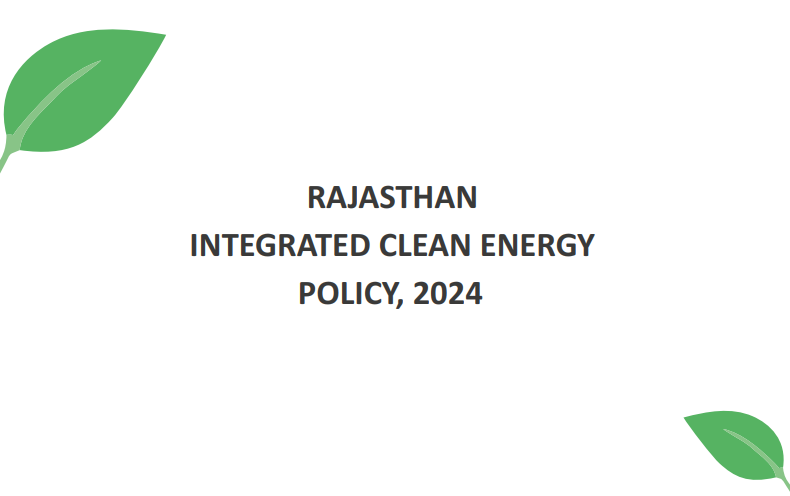 RAJASTHAN
INTEGRATED CLEAN ENERGY
POLICY, 2024